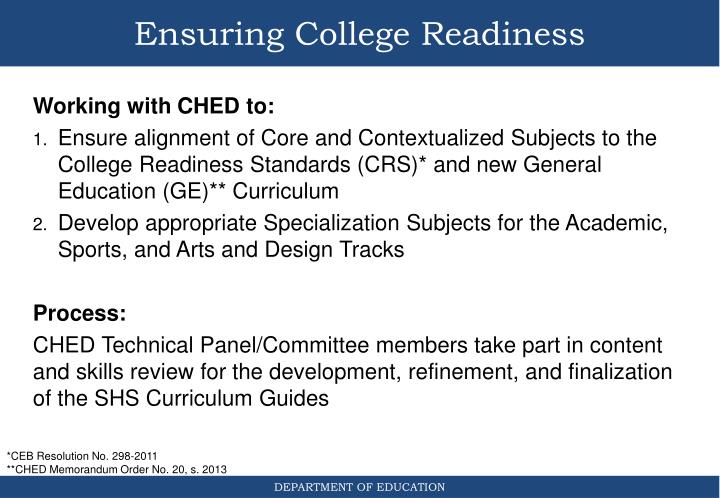 Ensuring College Readiness

Working with CHED to:

1. Ensure alignment of Core and Contextualized Subjects to the College Readiness Standards (CRS)* and new General Education (GE)** Curriculum
2. Develop appropriate Specialization Subjects for the Academic, Sports, and Arts and Design Tracks

Process:
CHED Technical Panel/Committee members take part in content and skills review for the development, refinement, and finalization of the SHS Curriculum Guides

*CEB Resolution No. 298-2011
**CHED Memorandum Order No. 20, s. 2013

DEPARTMENT OF EDUCATION